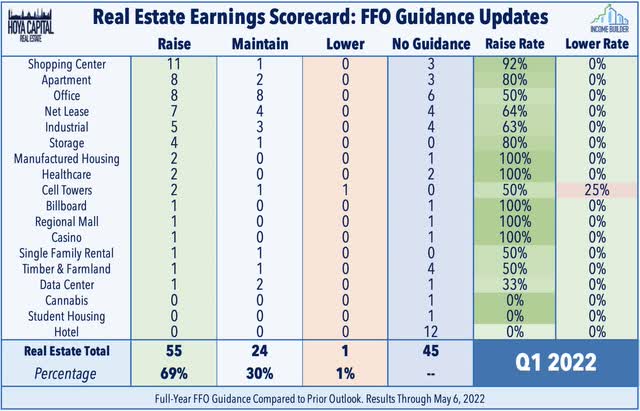 HOYA CAPITAL
REAL ESTATE

Real Estate Earnings Scorecard: FFO Guidance Updates

INCOME BUILDER

| | Raise | Maintain | Lower | No Guidance | Raise Rate | Lower Rate |
|---|---|---|---|---|---|---|
| Shopping Center | 11 | 1 | 0 | 3 | 92% | 0% |
| Apartment | 8 | 2 | 0 | 3 | 80% | 0% |
| Office | 8 | 8 | 0 | 6 | 50% | 0% |
| Net Lease | 7 | 4 | 0 | 4 | 64% | 0% |
| Industrial | 5 | 3 | 0 | 4 | 63% | 0% |
| Storage | 4 | 1 | 0 | 0 | 80% | 0% |
| Manufactured Housing | 2 | 0 | 0 | 1 | 100% | 0% |
| Healthcare | 2 | 0 | 0 | 2 | 100% | 0% |
| Cell Towers | 2 | 1 | 1 | 0 | 50% | 25% |
| Billboard | 1 | 0 | 0 | 1 | 100% | 0% |
| Regional Mall | 1 | 0 | 0 | 1 | 100% | 0% |
| Casino | 1 | 0 | 0 | 1 | 100% | 0% |
| Single Family Rental | 1 | 1 | 0 | 0 | 50% | 0% |
| Timber & Farmland | 1 | 1 | 0 | 4 | 50% | 0% |
| Data Center | 1 | 2 | 0 | 1 | 33% | 0% |
| Cannabis | 0 | 0 | 0 | 1 | 0% | 0% |
| Student Housing | 0 | 0 | 0 | 1 | 0% | 0% |
| Hotel | 0 | 0 | 0 | 12 | 0% | 0% |
| Real Estate Total | 55 | 24 | 1 | 45 | Q1 2022 | |
| Percentage | 69% | 30% | 1% | -- | | |

Full-Year FFO Guidance Compared to Prior Outlook. Results Through May 6, 2022